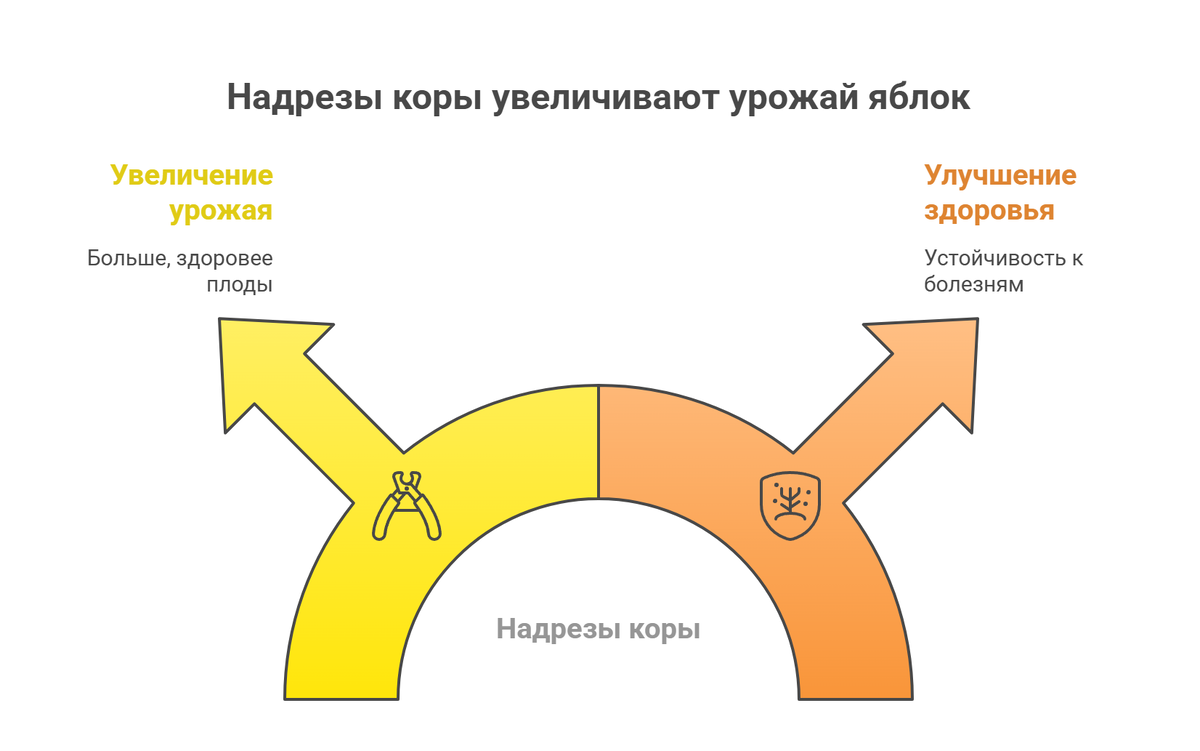 Надрезы коры увеличивают урожай яблок

Увеличение урожая

Больше, здоровее плоды

Улучшение здоровья

Устойчивость к болезням

Надрезы коры